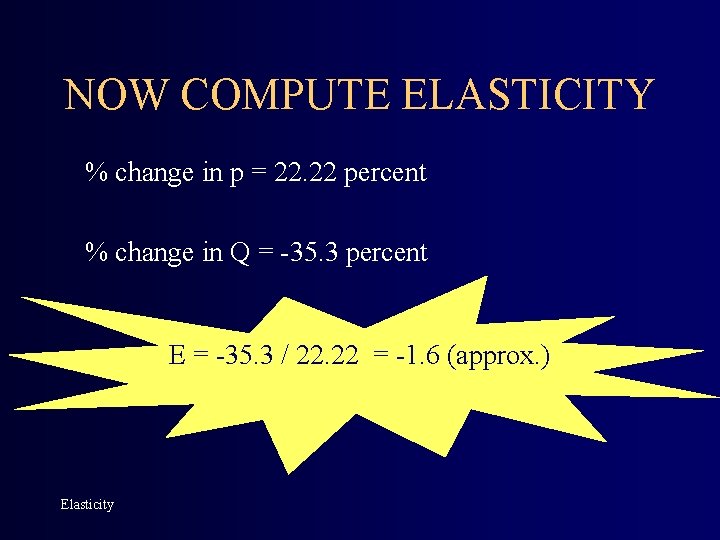 NOW COMPUTE ELASTICITY

% change in p = 22.22 percent

% change in Q = -35.3 percent

E = -35.3 / 22.22 = -1.6 (approx.)

Elasticity